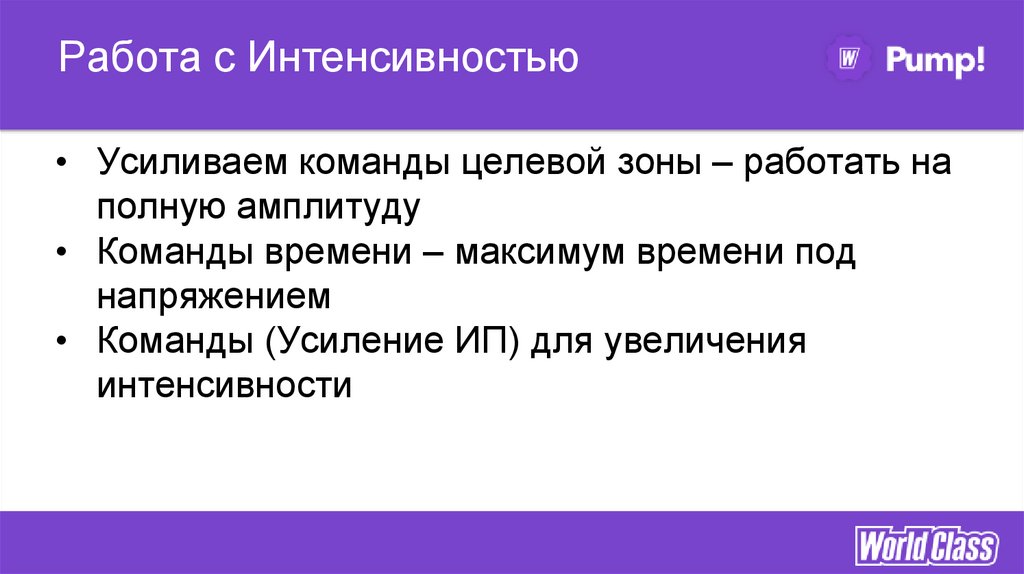 Работа с Интенсивностью

W Pump!

• Усиливаем команды целевой зоны – работать на полную амплитуду
• Команды времени – максимум времени под напряжением
• Команды (Усиление ИП) для увеличения интенсивности

World Class